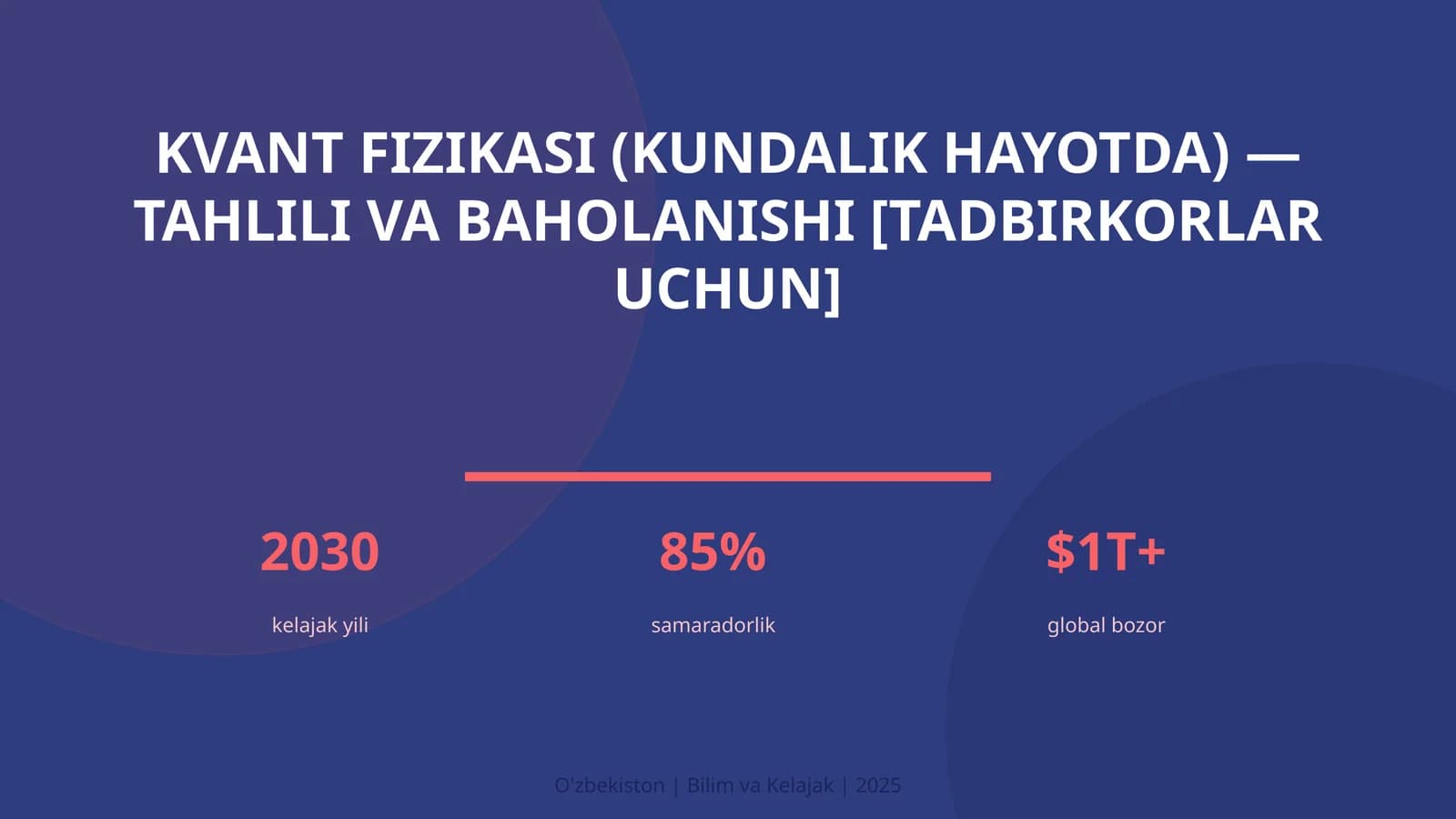 KVANT FIZIKASI (KUNDALIK HAYOTDA) — TAHLILI VA BAHOLANISHI [TADBIRKORLAR UCHUN]

2030
kelajak yili

85%
samaradorlik

\$1T+
global bozor

O'zbekiston | Bilim va Kelajak | 2025